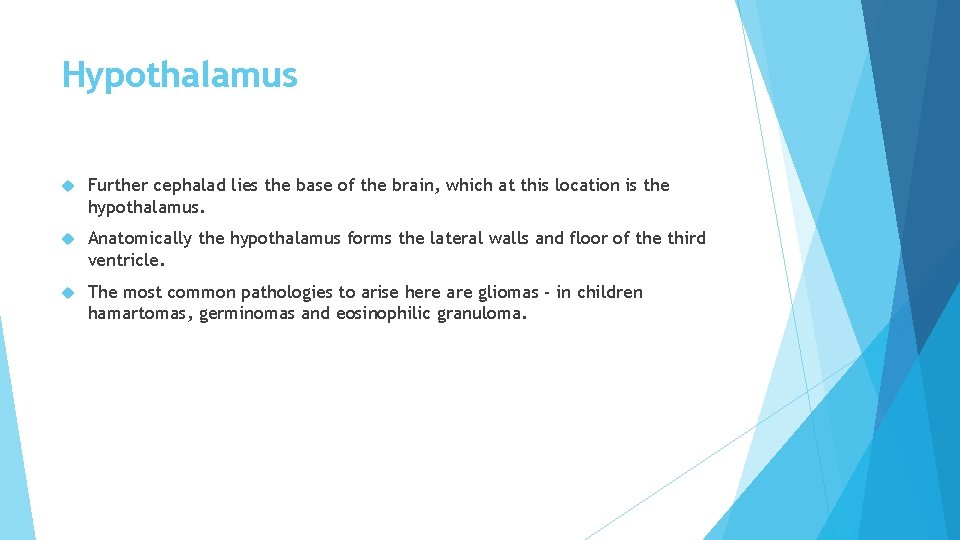 Hypothalamus

Further cephalad lies the base of the brain, which at this location is the hypothalamus.

Anatomically the hypothalamus forms the lateral walls and floor of the third ventricle.

The most common pathologies to arise here are gliomas - in children hamartomas, germinomas and eosinophilic granuloma.